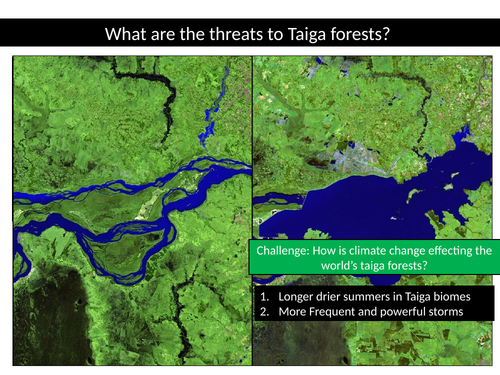 What are the threats to Taiga forests?

Challenge: How is climate change effecting the world's taiga forests?

1. Longer drier summers in Taiga biomes
2. More Frequent and powerful storms